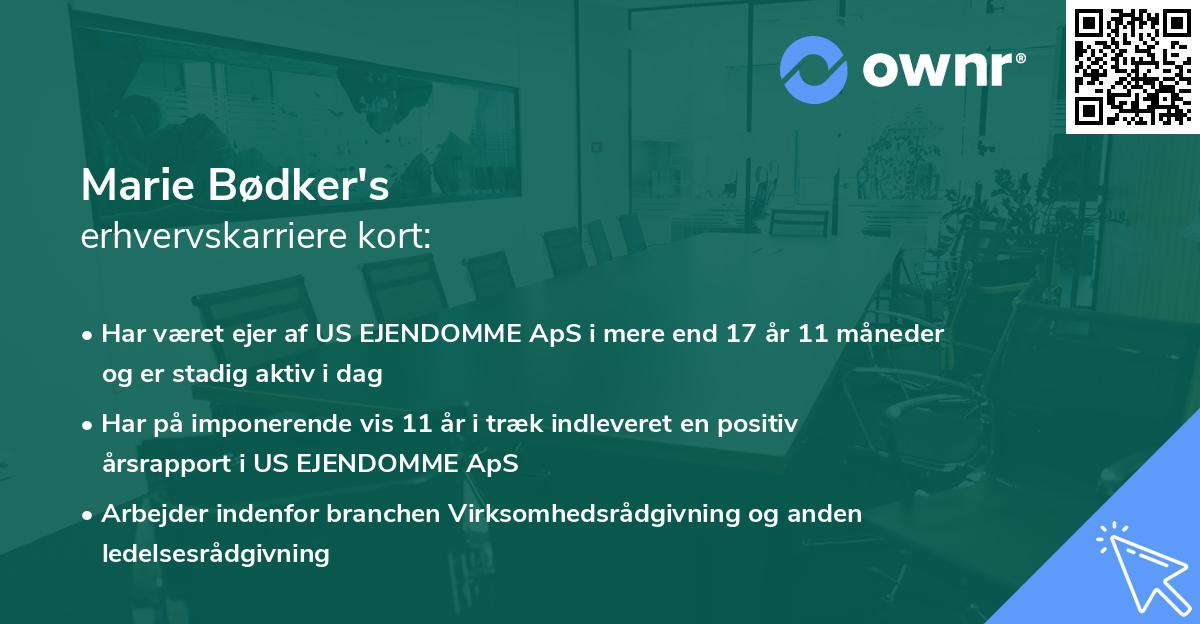 ownr®

Marie Bødker's
erhvervskarriere kort:

• Har været ejer af US EJENDOMME ApS i mere end 17 år 11 måneder og er stadig aktiv i dag

• Har på imponerende vis 11 år i træk indleveret en positiv årsrapport i US EJENDOMME ApS

• Arbejder indenfor branchen Virksomhedsrådgivning og anden ledelsesrådgivning